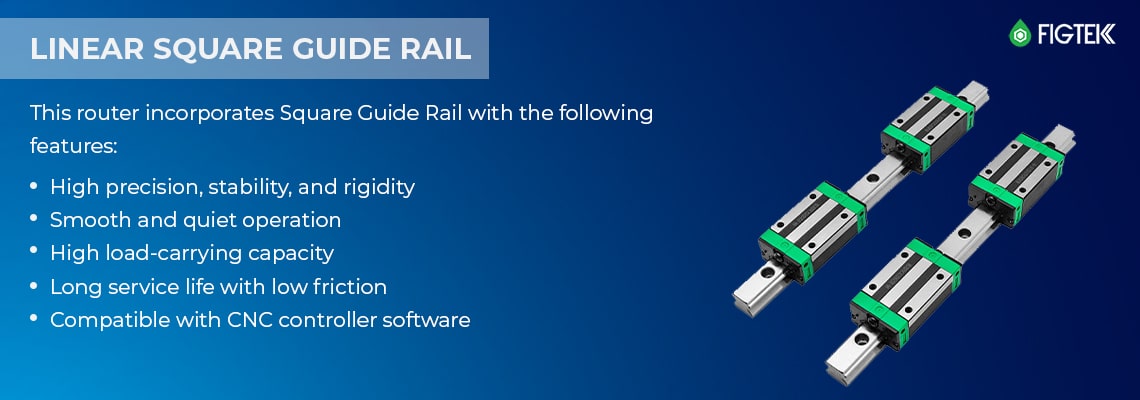 LINEAR SQUARE GUIDE RAIL

FIGTEK

This router incorporates Square Guide Rail with the following features:

• High precision, stability, and rigidity
• Smooth and quiet operation
• High load-carrying capacity
• Long service life with low friction
• Compatible with CNC controller software